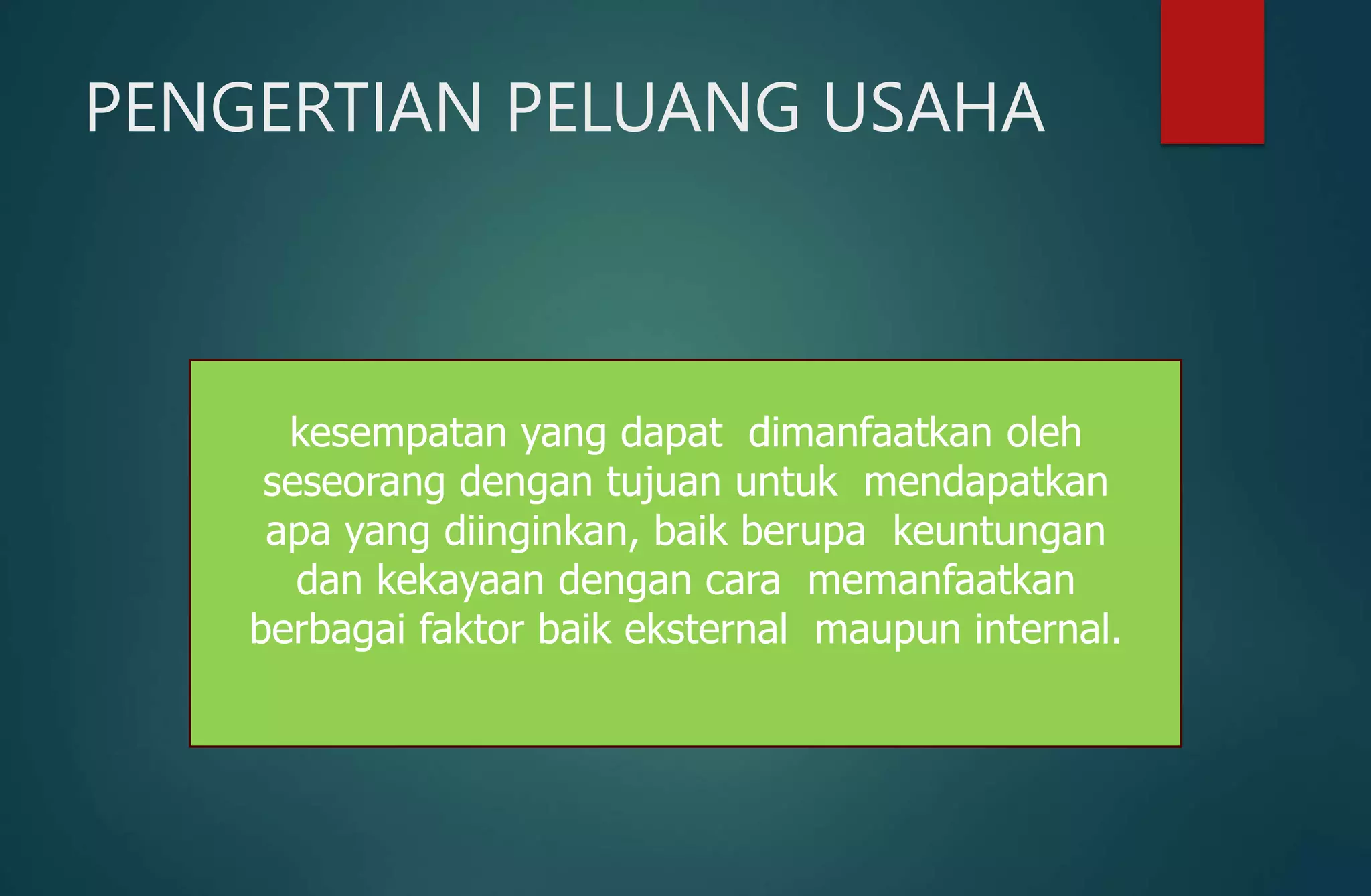 PENGERTIAN PELUANG USAHA

kesempatan yang dapat dimanfaatkan oleh seseorang dengan tujuan untuk mendapatkan apa yang diinginkan, baik berupa keuntungan dan kekayaan dengan cara memanfaatkan berbagai faktor baik eksternal maupun internal.